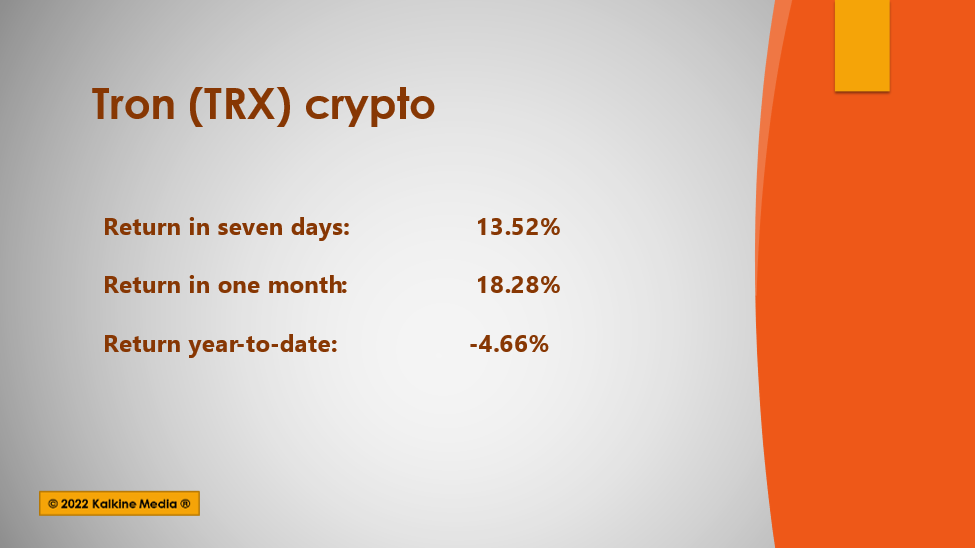 Tron (TRX) crypto

Return in seven days: 13.52%

Return in one month: 18.28%

Return year-to-date: -4.66%

© 2022 Kalkine Media ®